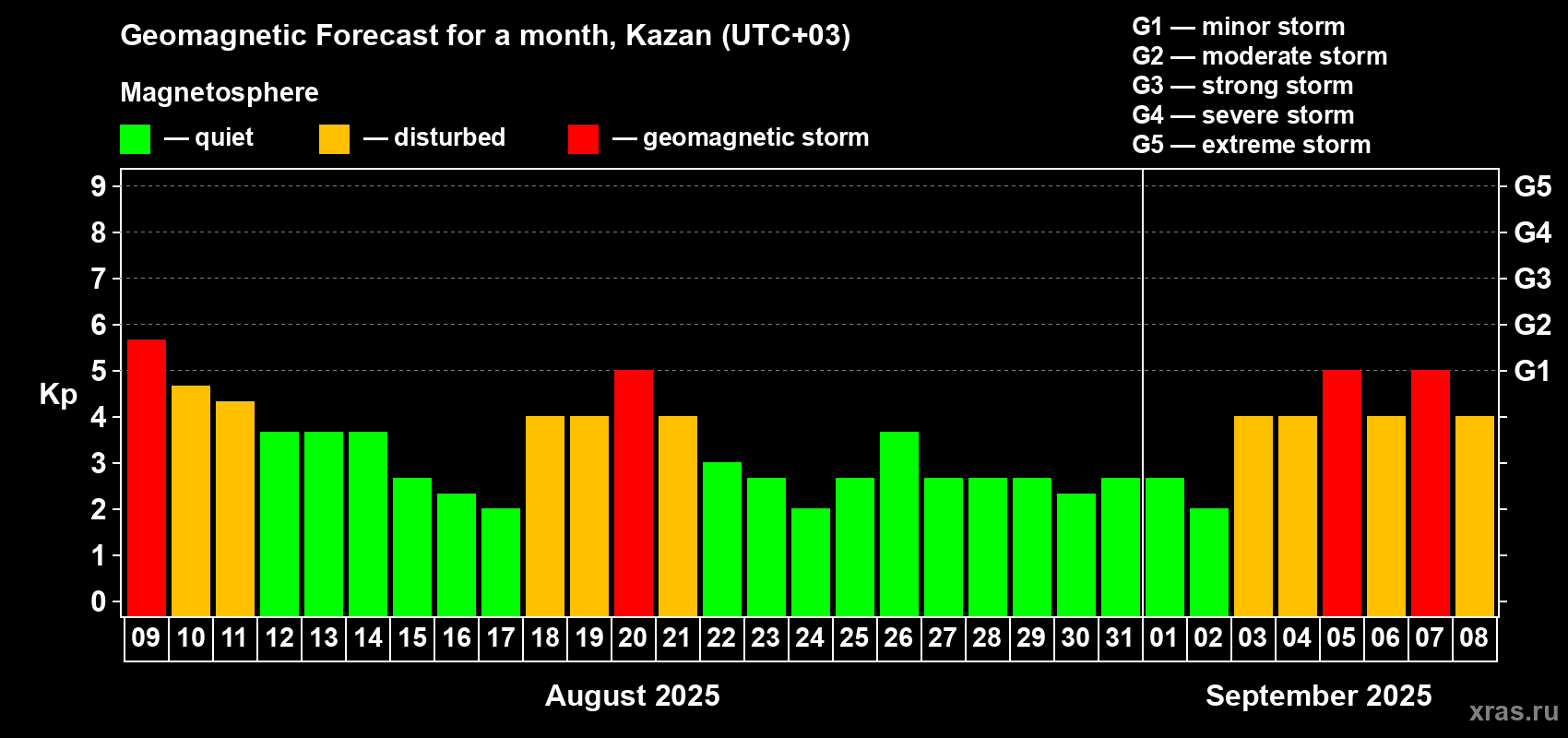 Geomagnetic Forecast for a month, Kazan (UTC+03)

Magnetosphere

— quiet — disturbed — geomagnetic storm

G1 — minor storm
G2 — moderate storm
G3 — strong storm
G4 — severe storm
G5 — extreme storm

Kp

9 8 7 6 5 4 3 2 1 0

G5 G4 G3 G2 G1

09 10 11 12 13 14 15 16 17 18 19 20 21 22 23 24 25 26 27 28 29 30 31 01 02 03 04 05 06 07 08

August 2025

September 2025

xras.ru